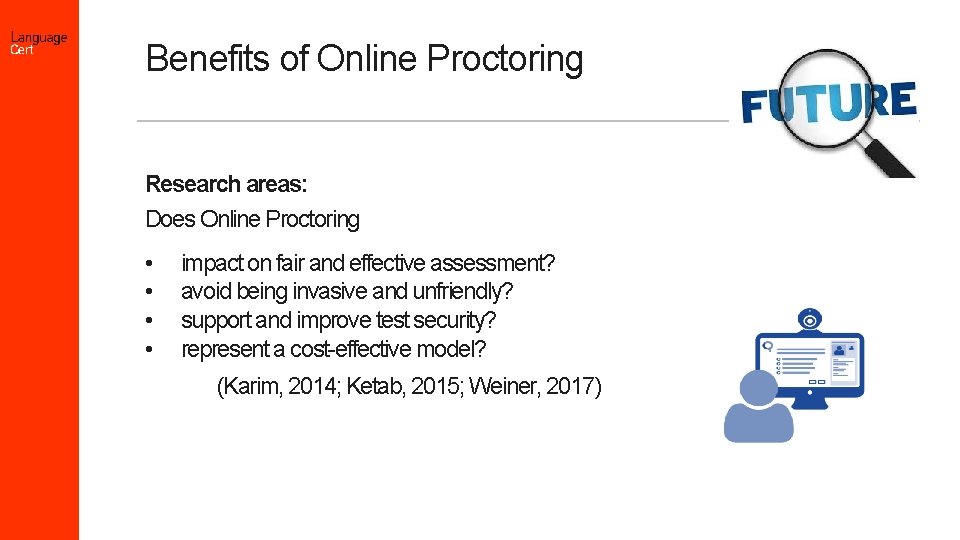 Language Cert

Benefits of Online Proctoring

FUTURE

Research areas:
Does Online Proctoring

• impact on fair and effective assessment?
• avoid being invasive and unfriendly?
• support and improve test security?
• represent a cost-effective model?

(Karim, 2014; Ketab, 2015; Weiner, 2017)